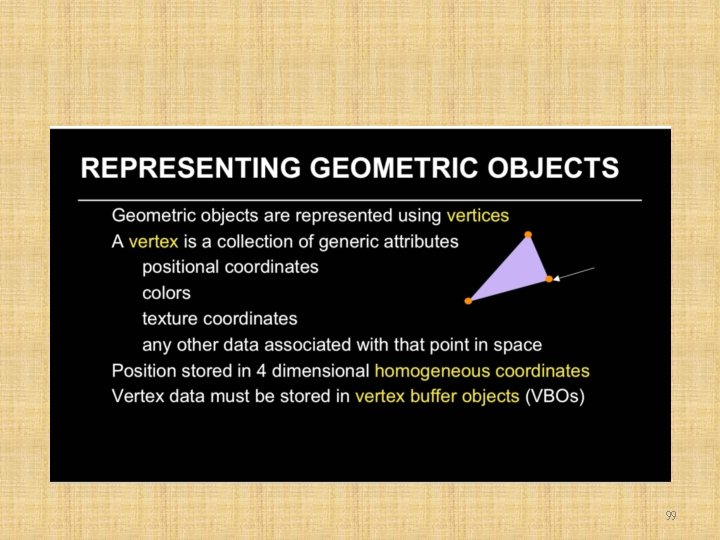 REPRESENTING GEOMETRIC OBJECTS

Geometric objects are represented using vertices
A vertex is a collection of generic attributes
positional coordinates
colors
texture coordinates
any other data associated with that point in space
Position stored in 4 dimensional homogeneous coordinates
Vertex data must be stored in vertex buffer objects (VBOs)

99